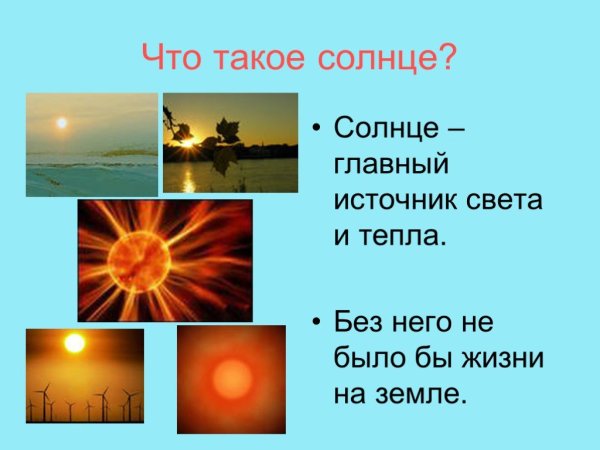 Что такое солнце?

• Солнце – главный источник света и тепла.

• Без него не было бы жизни на земле.